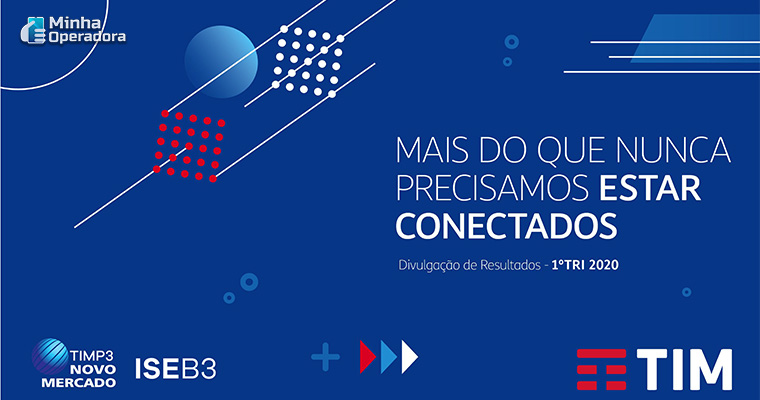 Minha Operadora

MAIS DO QUE NUNCA PRECISAMOS ESTAR CONECTADOS

Divulgação de Resultados - 1ºTRI 2020

TIMP3 NOVO MERCADO

ISEB3

TIM